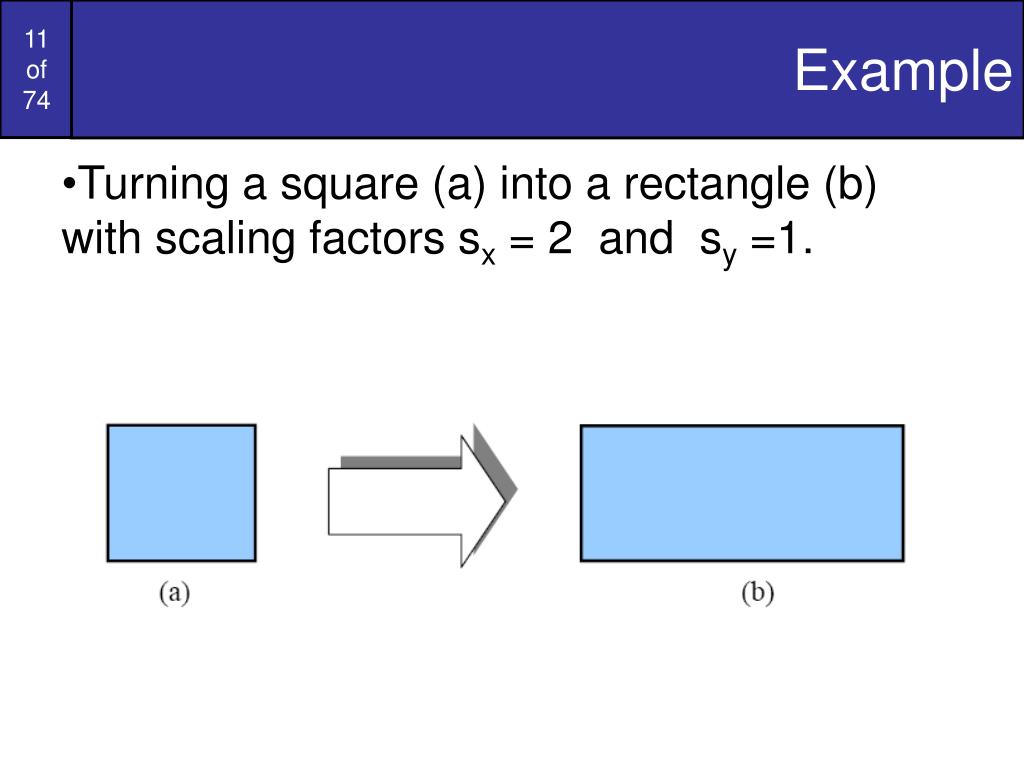 11
of
74

Example

•Turning a square (a) into a rectangle (b) with scaling factors $s_x = 2$ and $s_y =1$.

(a)

(b)